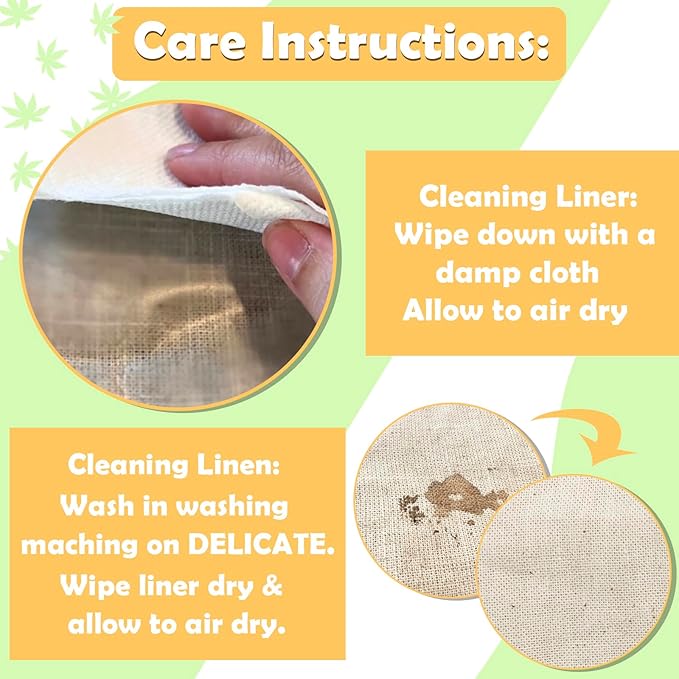 Care Instructions:

Cleaning Liner:
Wipe down with a damp cloth
Allow to air dry

Cleaning Linen:
Wash in washing maching on DELICATE.
Wipe liner dry & allow to air dry.